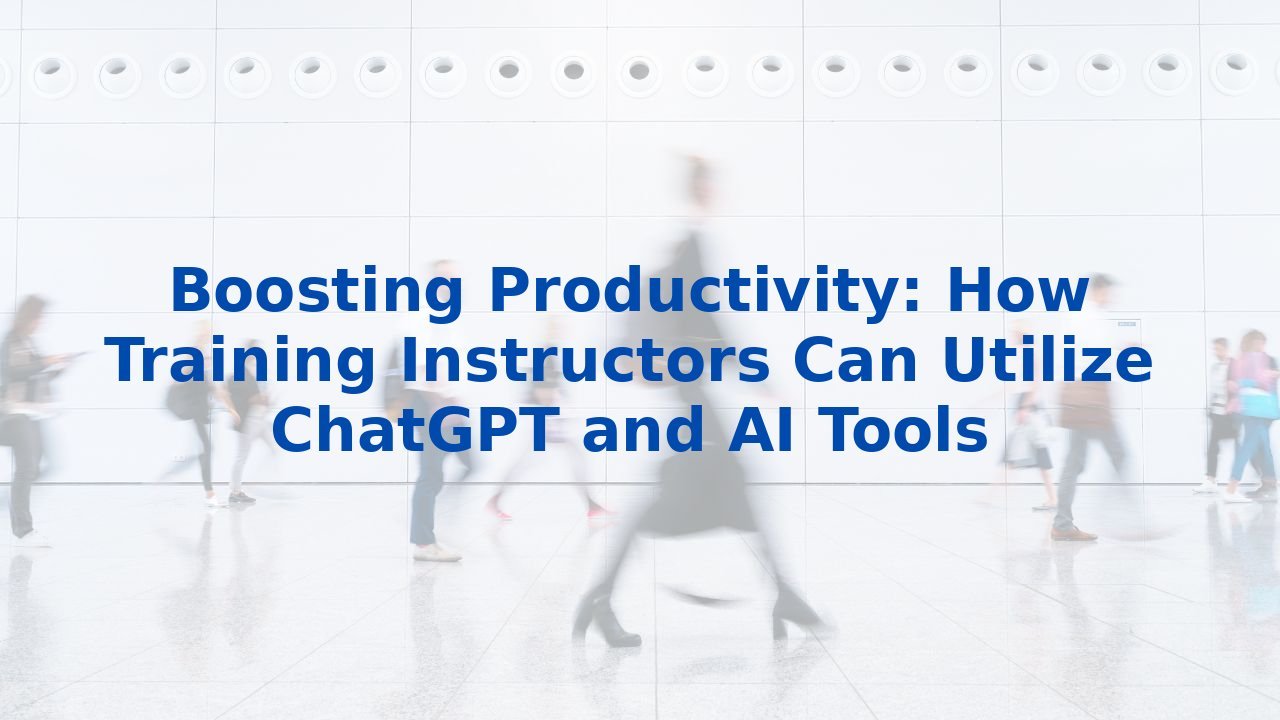 Boosting Productivity: How Training Instructors Can Utilize ChatGPT and AI Tools